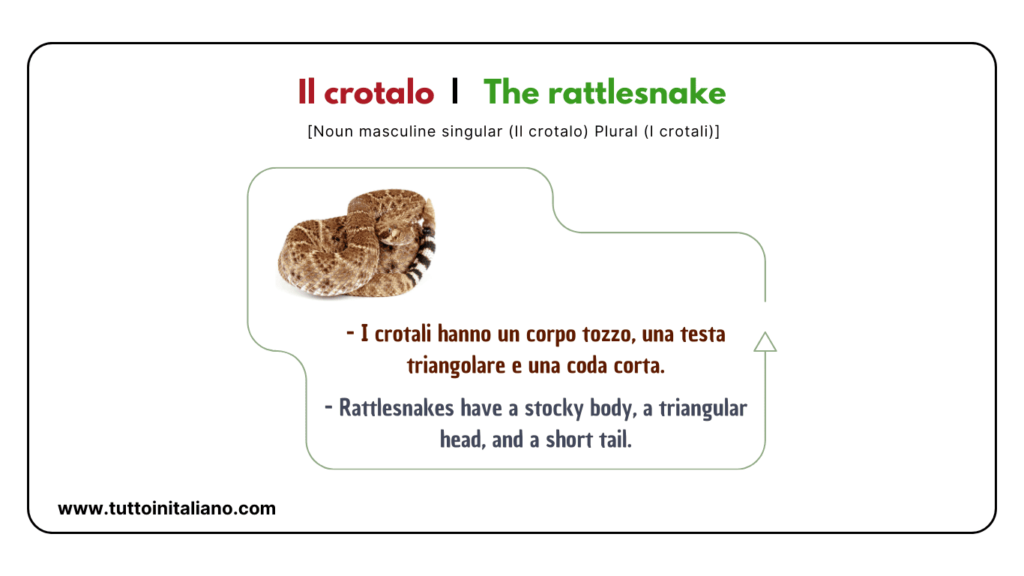 Il crotalo | The rattlesnake

[Noun masculine singular (Il crotalo) Plural (I crotali)]

- I crotali hanno un corpo tozzo, una testa triangolare e una coda corta.

- Rattlesnakes have a stocky body, a triangular head, and a short tail.

www.tuttoinitaliano.com